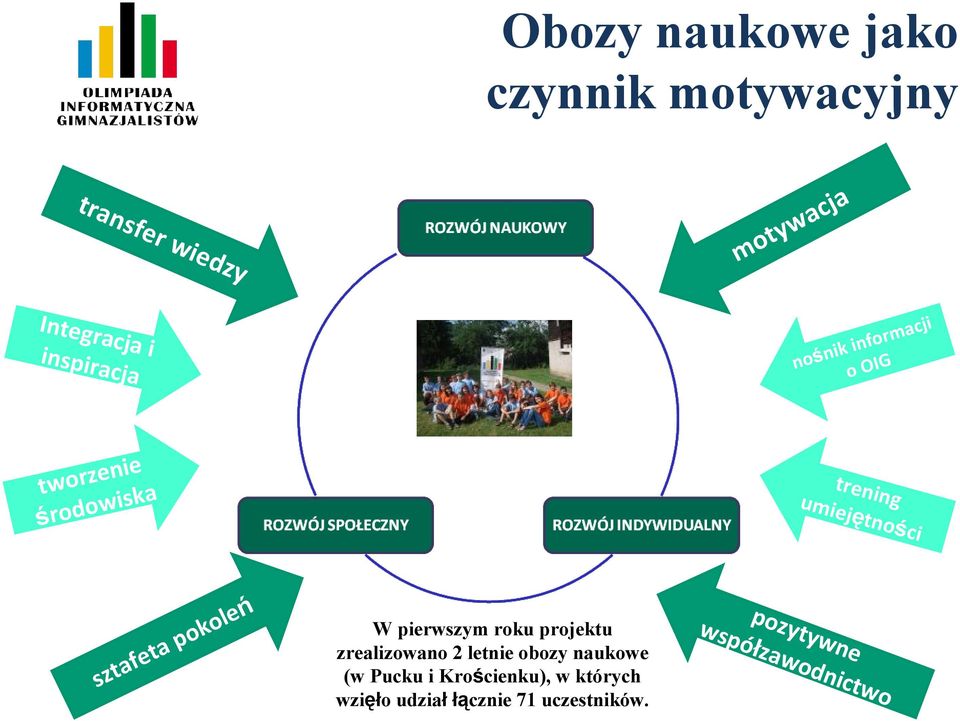 OLIMPIADA INFORMATYCZNA GIMNAZJALISTÓW

Obozy naukowe jako czynnik motywacyjny

transfer wiedzy

Integracja i inspiracja

tworzenie środowiska

sztafeta pokoleń

ROZWÓJ NAUKOWY

ROZWÓJ SPOŁECZNY

ROZWÓJ INDYWIDUALNY

motywacja

nośnik informacji o OIG

trening umiejętności

pozytywne współzawodnictwo

W pierwszym roku projektu zrealizowano 2 letnie obozy naukowe (w Pucku i Krościenku), w których wzięło udział łącznie 71 uczestników.